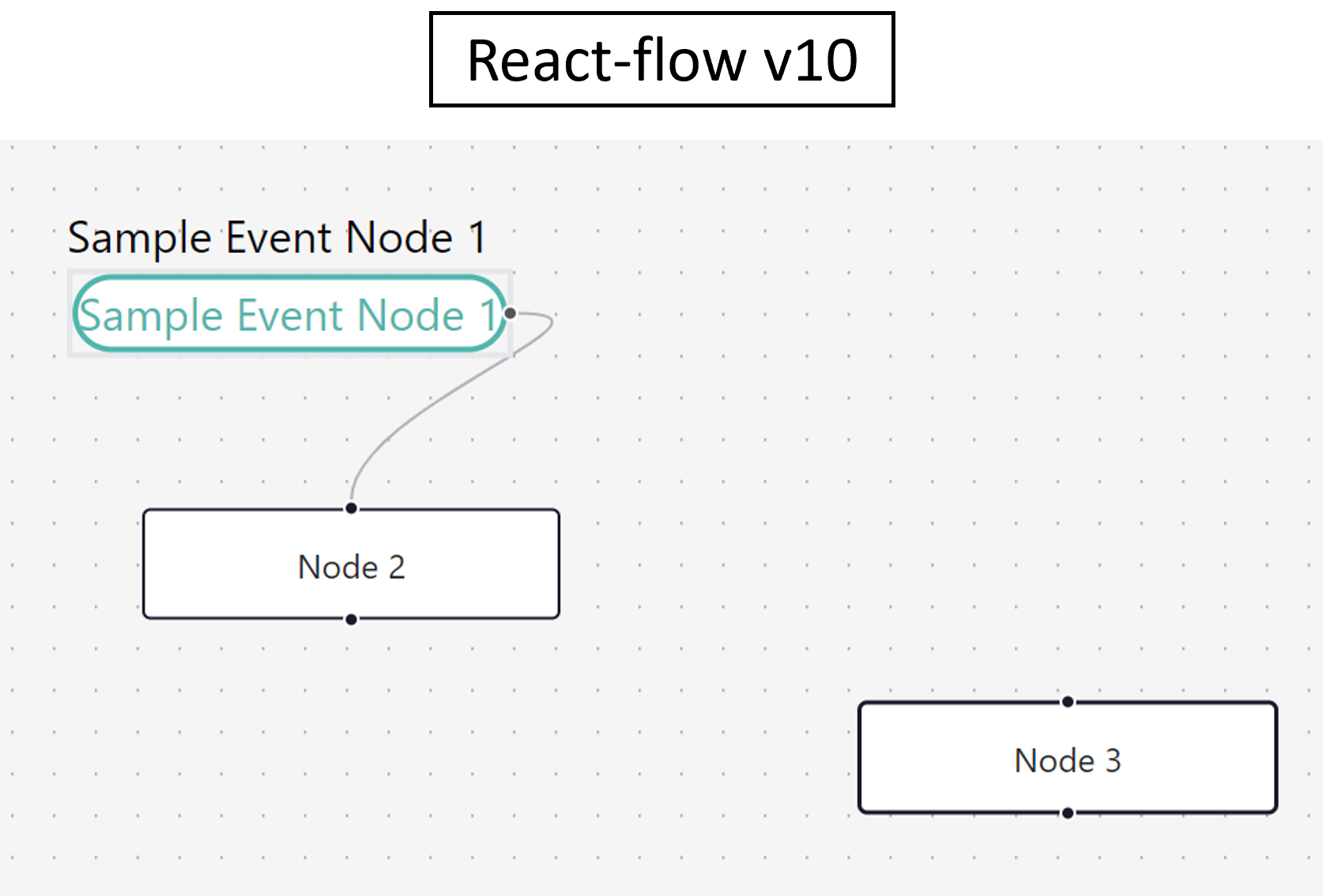 React-flow v10

Sample Event Node 1

Sample Event Node 1

Node 2

Node 3